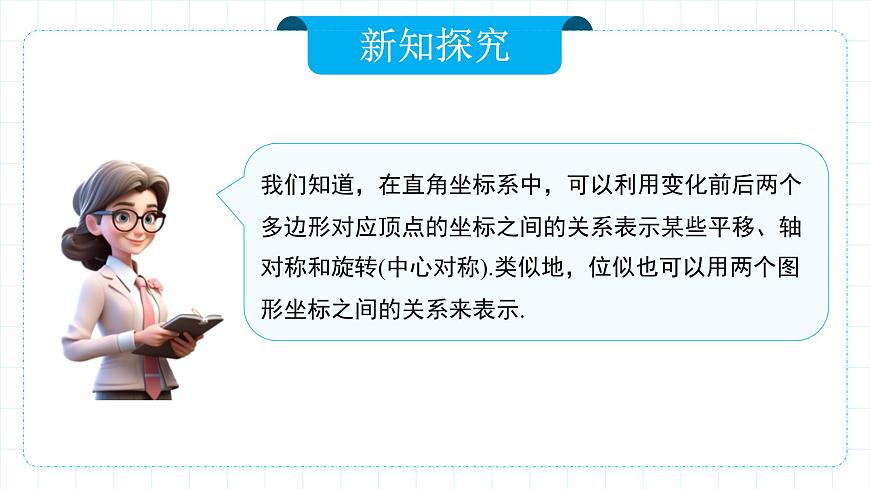 新知探究

我们知道，在直角坐标系中，可以利用变化前后两个多边形对应顶点的坐标之间的关系表示某些平移、轴对称和旋转(中心对称).类似地，位似也可以用两个图形坐标之间的关系来表示.